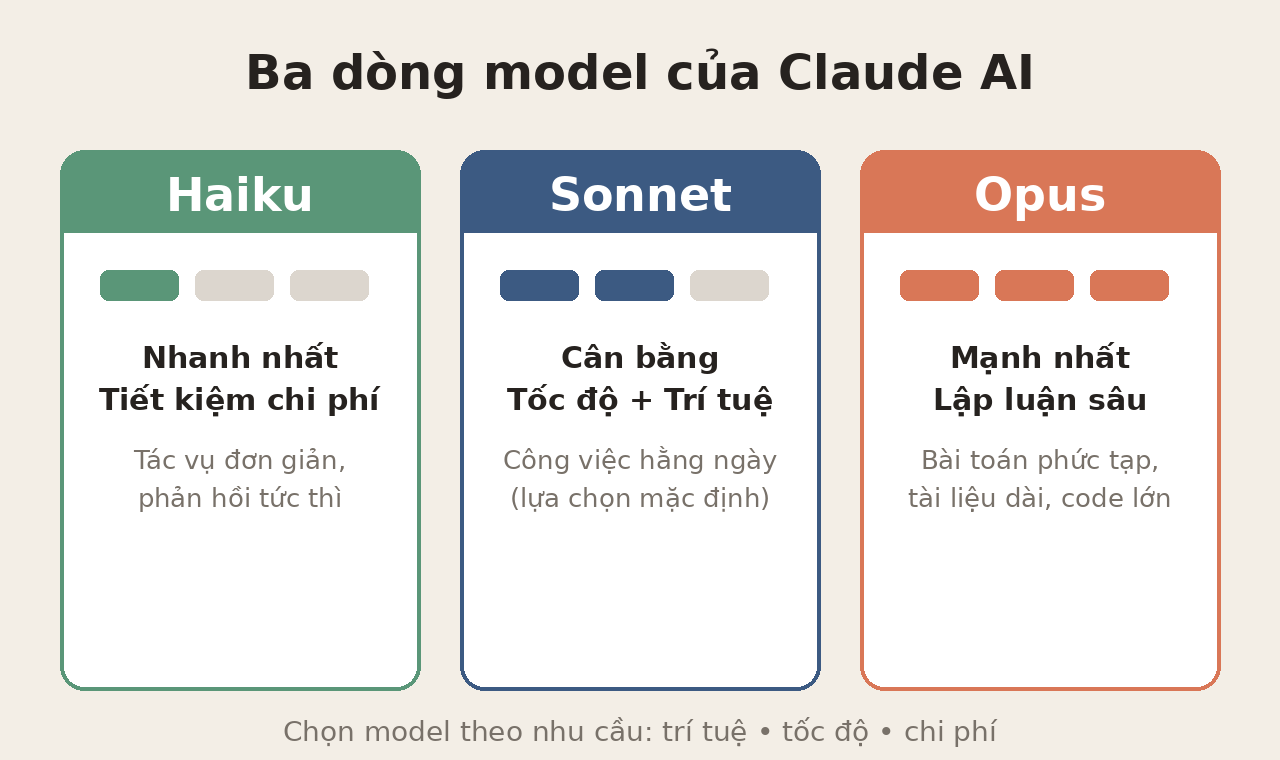 Ba dòng model của Claude AI

Haiku

Nhanh nhất
Tiết kiệm chi phí

Tác vụ đơn giản, phản hồi tức thì

Sonnet

Cân bằng
Tốc độ + Trí tuệ

Công việc hằng ngày (lựa chọn mặc định)

Opus

Mạnh nhất
Lập luận sâu

Bài toán phức tạp, tài liệu dài, code lớn

Chọn model theo nhu cầu: trí tuệ • tốc độ • chi phí